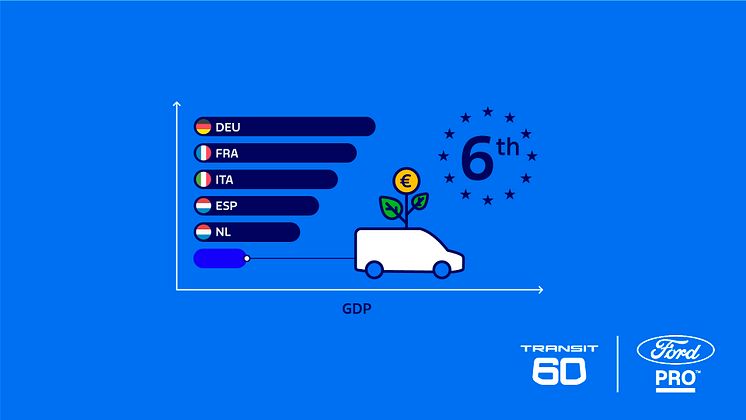 DEU
FRA
ITA
ESP
NL

€

6th

GDP

TRANSIT
60

Ford
PRO™